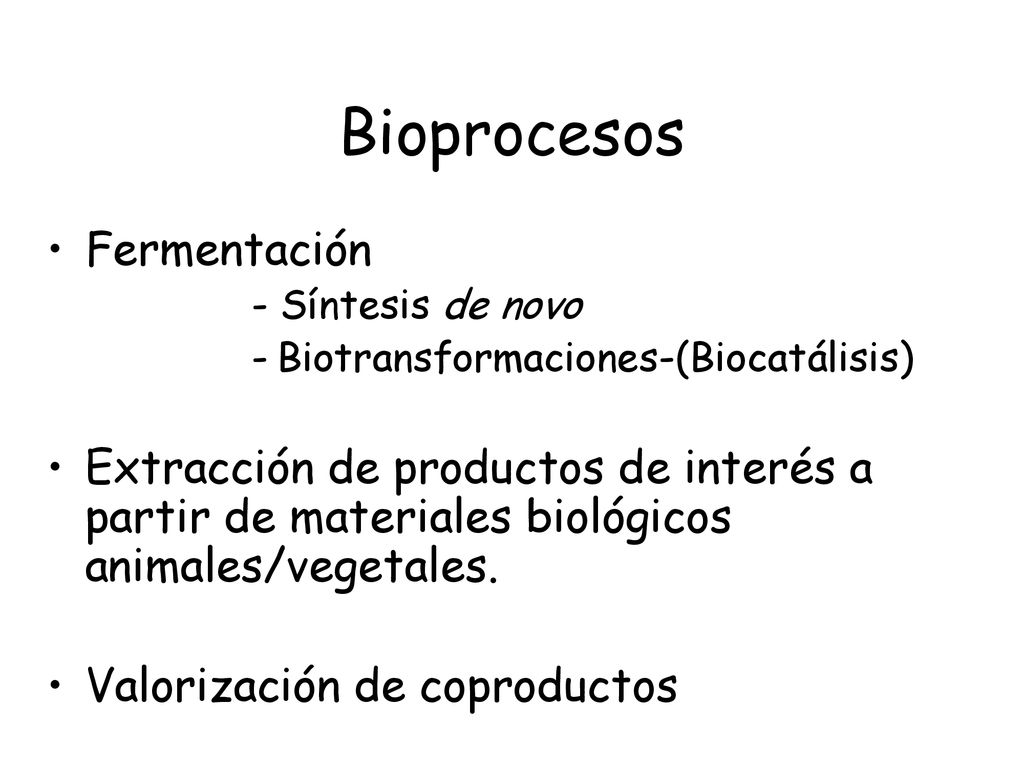 Bioprocesos

• Fermentación
- Síntesis de novo
- Biotransformaciones-(Biocatálisis)

• Extracción de productos de interés a partir de materiales biológicos animales/vegetales.

• Valorización de coproductos